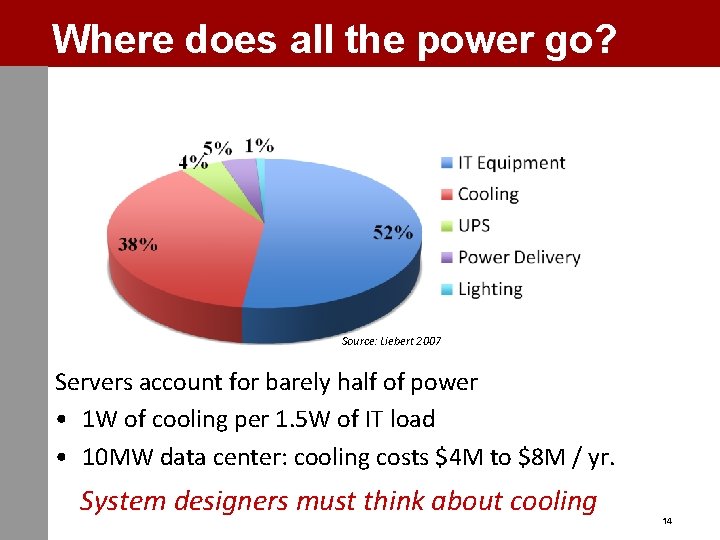 Where does all the power go?

4% 5% 1%

38%

52%

IT Equipment
Cooling
UPS
Power Delivery
Lighting

Source: Liebert 2007

Servers account for barely half of power

• 1W of cooling per 1.5W of IT load

• 10MW data center: cooling costs \$4M to \$8M / yr.

System designers must think about cooling

14